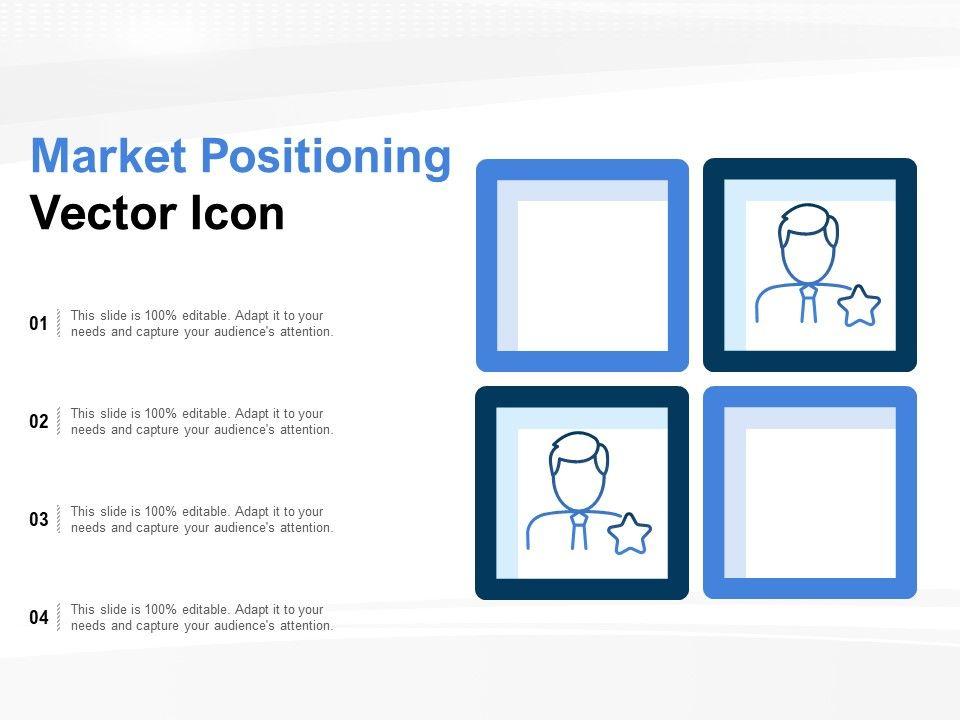 Market Positioning
Vector Icon

01 This slide is 100% editable. Adapt it to your needs and capture your audience's attention.

02 This slide is 100% editable. Adapt it to your needs and capture your audience's attention.

03 This slide is 100% editable. Adapt it to your needs and capture your audience's attention.

04 This slide is 100% editable. Adapt it to your needs and capture your audience's attention.